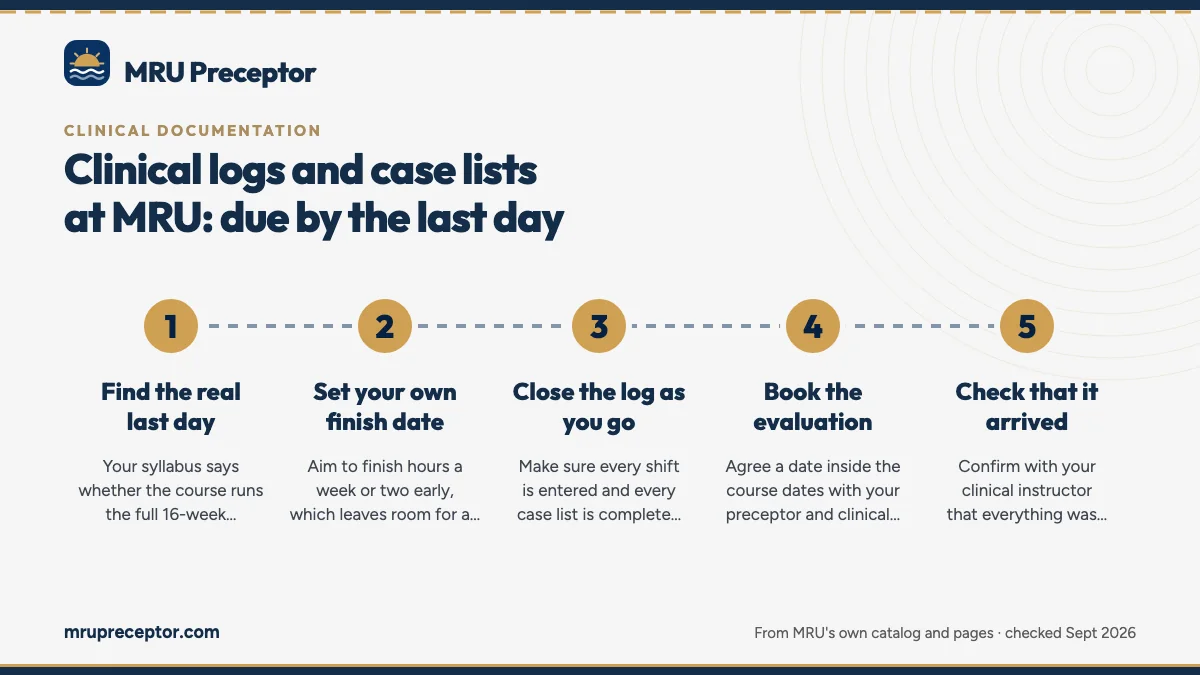 MRU Preceptor

CLINICAL DOCUMENTATION

Clinical logs and case lists at MRU: due by the last day

1

Find the real last day

Your syllabus says whether the course runs the full 16-week...

2

Set your own finish date

Aim to finish hours a week or two early, which leaves room for a...

3

Close the log as you go

Make sure every shift is entered and every case list is complete...

4

Book the evaluation

Agree a date inside the course dates with your preceptor and clinical...

5

Check that it arrived

Confirm with your clinical instructor that everything was...

mrupreceptor.com

From MRU's own catalog and pages · checked Sept 2026